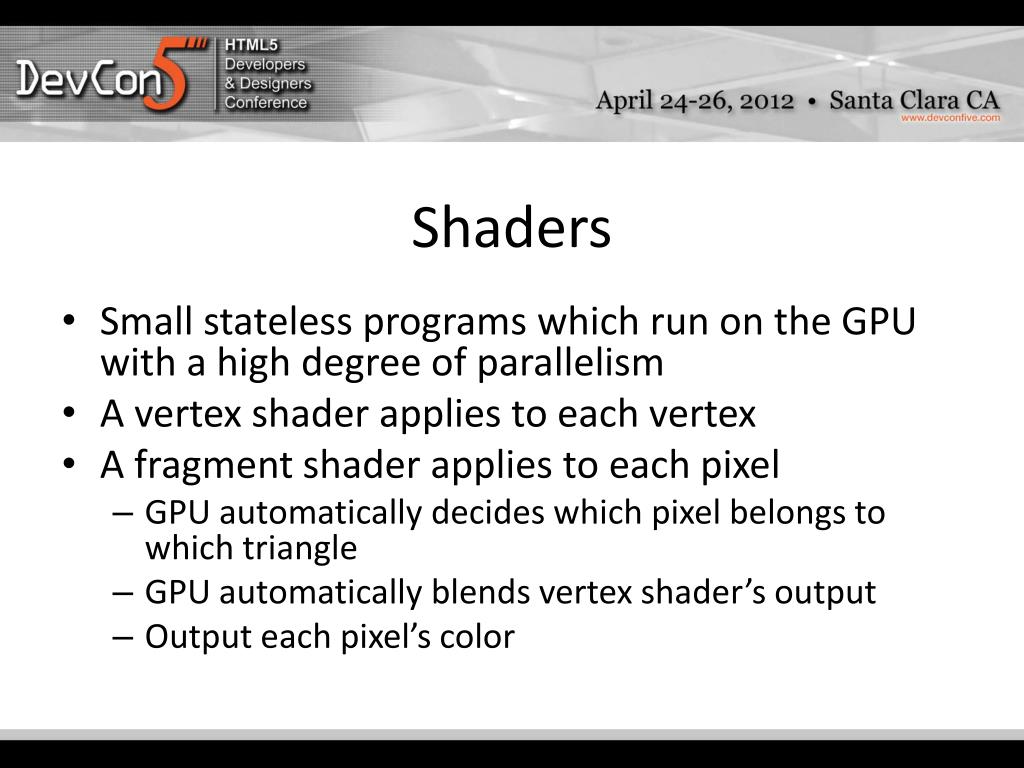 DevCon5 HTML5 Developers & Designers Conference

April 24-26, 2012 • Santa Clara CA
www.devconfive.com

Shaders

• Small stateless programs which run on the GPU with a high degree of parallelism
• A vertex shader applies to each vertex
• A fragment shader applies to each pixel
– GPU automatically decides which pixel belongs to which triangle
– GPU automatically blends vertex shader's output
– Output each pixel's color